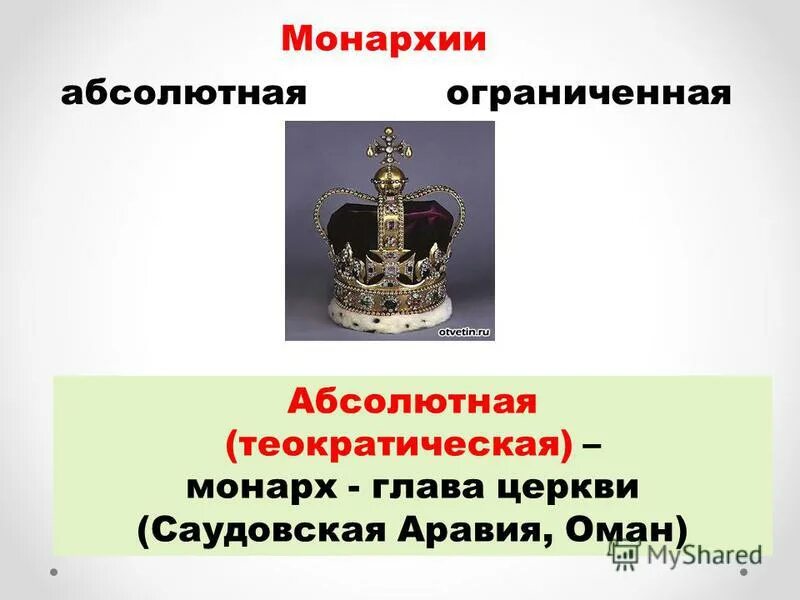 Монархии

абсолютная ограниченная

otvetin.ru

Абсолютная (теократическая) – монарх - глава церкви (Саудовская Аравия, Оман)

MyShared